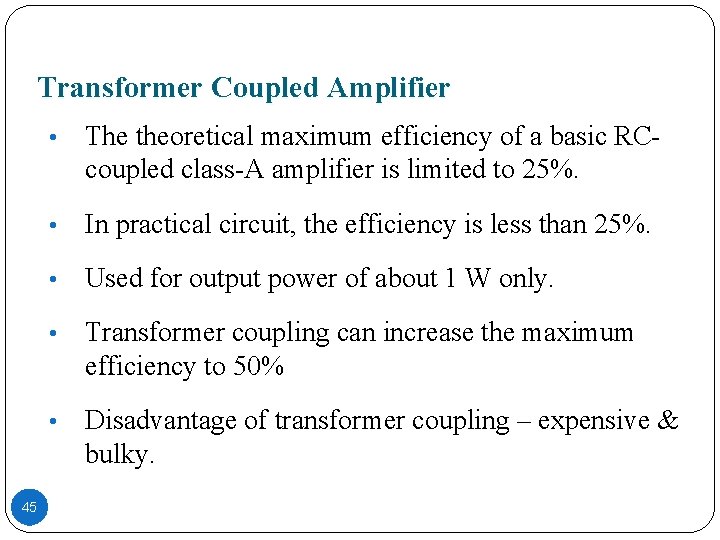 Transformer Coupled Amplifier

• The theoretical maximum efficiency of a basic RC-coupled class-A amplifier is limited to 25%.

• In practical circuit, the efficiency is less than 25%.

• Used for output power of about 1 W only.

• Transformer coupling can increase the maximum efficiency to 50%

• Disadvantage of transformer coupling – expensive & bulky.

45